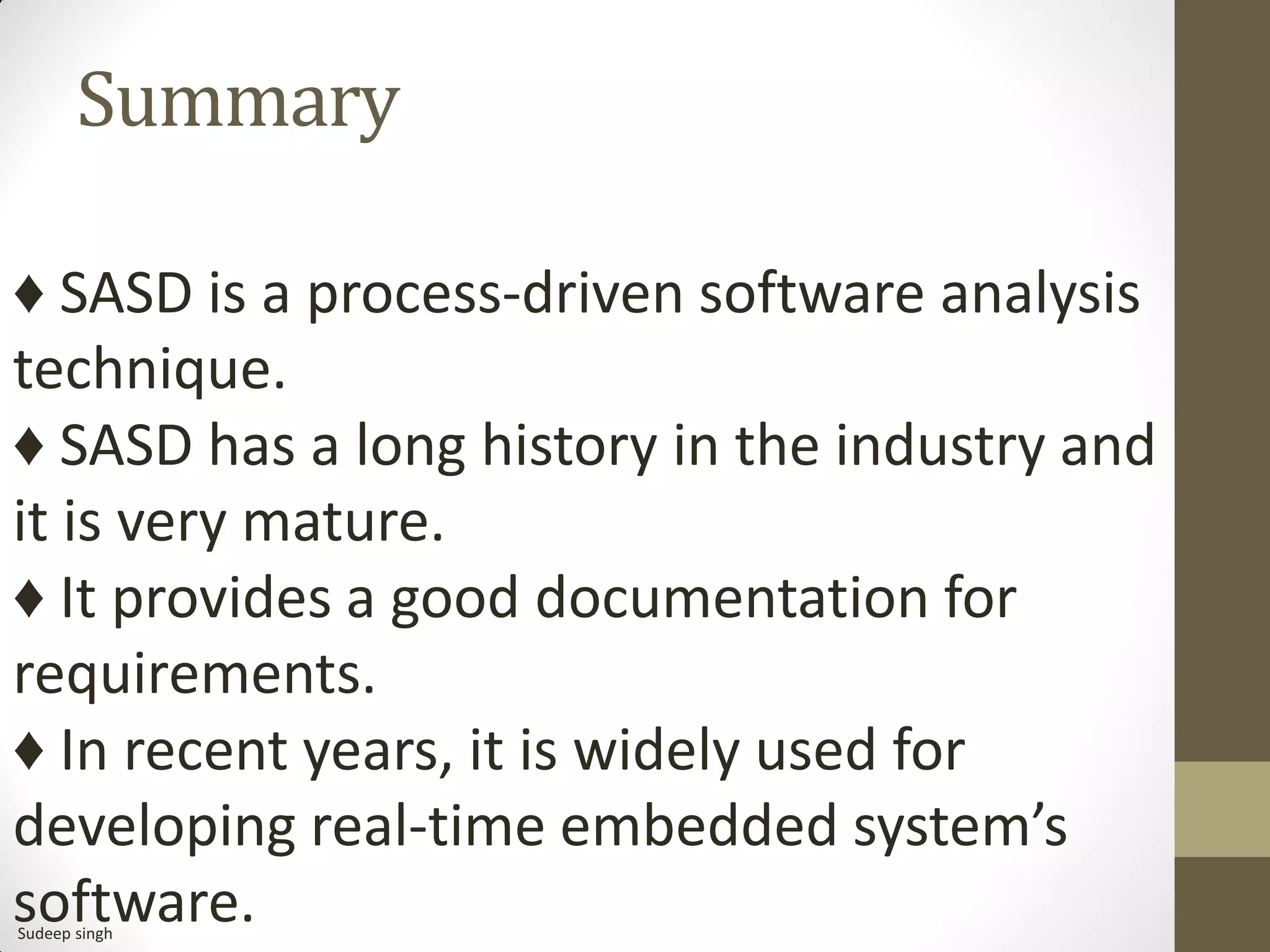 Summary

♦ SASD is a process-driven software analysis technique.
♦ SASD has a long history in the industry and it is very mature.
♦ It provides a good documentation for requirements.
♦ In recent years, it is widely used for developing real-time embedded system’s software.

Sudeep singh